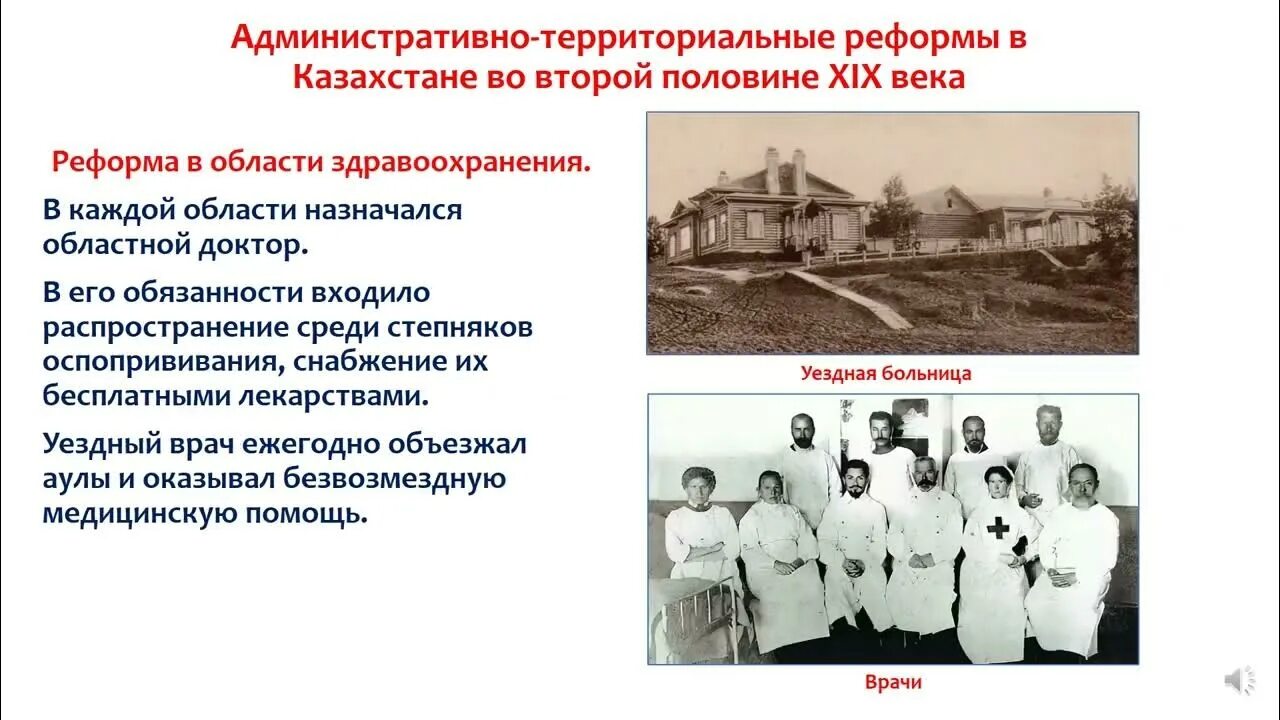 Административно-территориальные реформы в Казахстане во второй половине XIX века

Реформа в области здравоохранения.

В каждой области назначался областной доктор.

В его обязанности входило распространение среди степняков оспопрививания, снабжение их бесплатными лекарствами.

Уездный врач ежегодно объезжал аулы и оказывал безвозмездную медицинскую помощь.

Уездная больница

Врачи